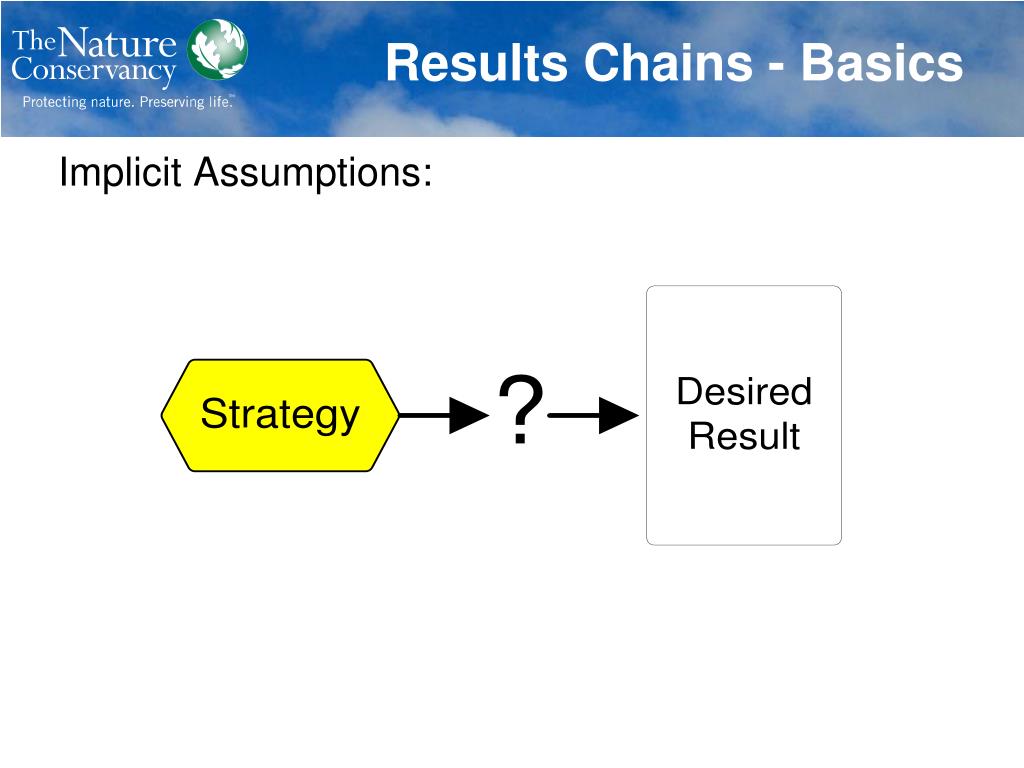 The Nature Conservancy
Protecting nature. Preserving life.™

Results Chains - Basics

Implicit Assumptions:

Strategy

?

Desired Result